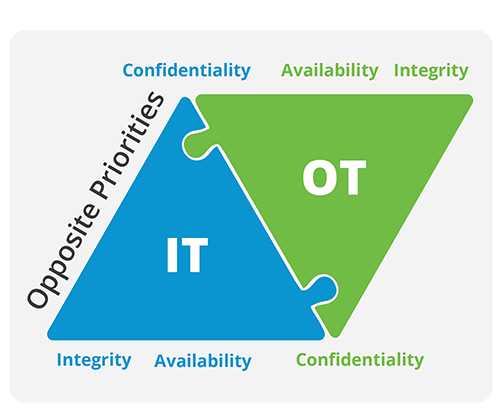 Confidentiality

Availability Integrity

Opposite Priorities

OT

IT

Integrity Availability

Confidentiality